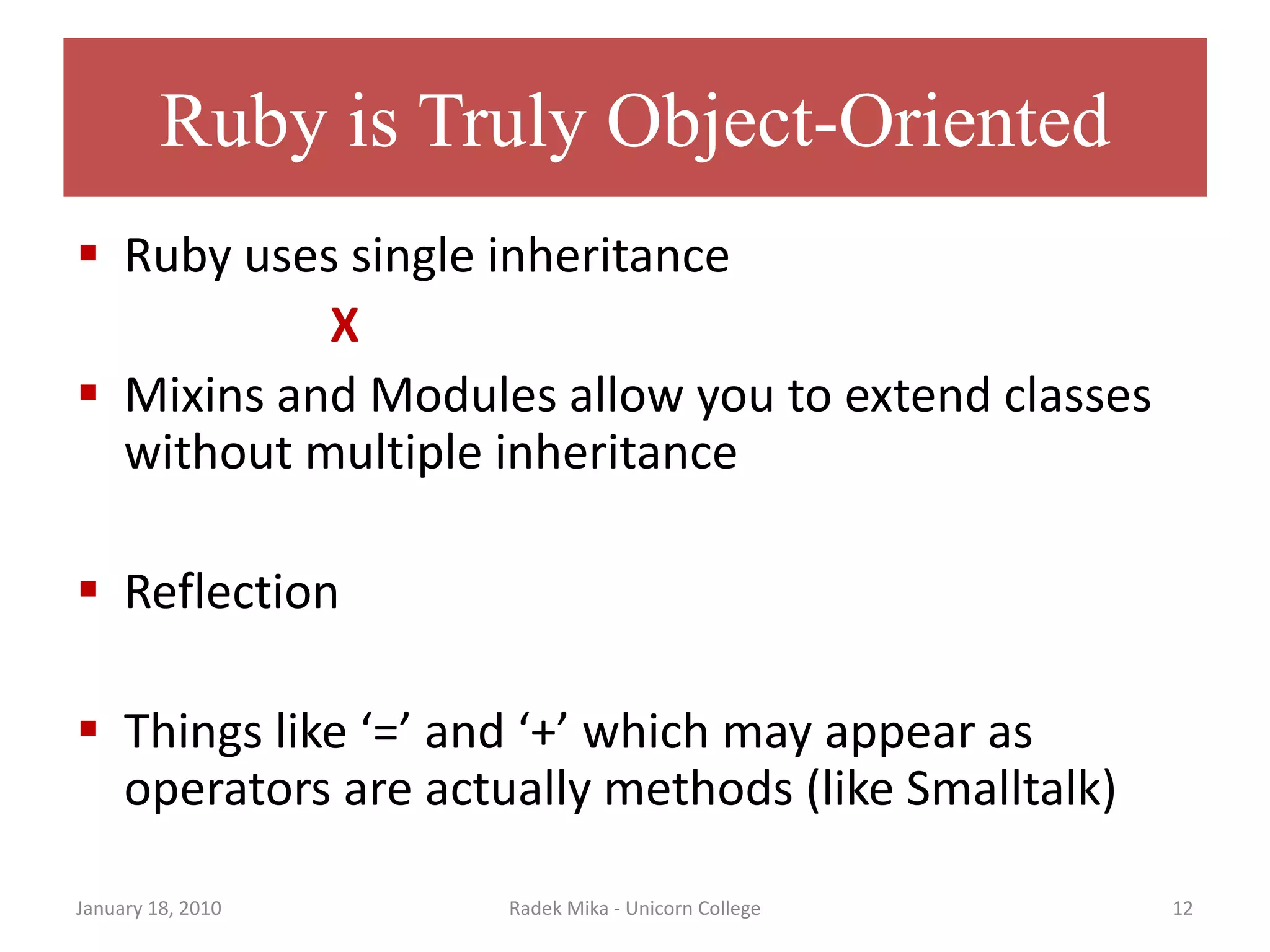 Ruby is Truly Object-Oriented

▪ Ruby uses single inheritance

X

▪ Mixins and Modules allow you to extend classes without multiple inheritance

▪ Reflection

▪ Things like ‘=’ and ‘+’ which may appear as operators are actually methods (like Smalltalk)

January 18, 2010

Radek Mika - Unicorn College

12